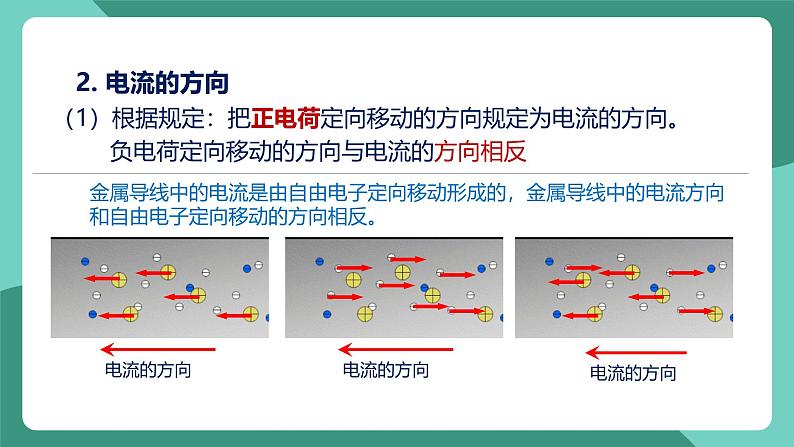 2. 电流的方向

（1）根据规定：把正电荷定向移动的方向规定为电流的方向。
负电荷定向移动的方向与电流的方向相反

金属导线中的电流是由自由电子定向移动形成的，金属导线中的电流方向和自由电子定向移动的方向相反。

电流的方向

电流的方向

电流的方向